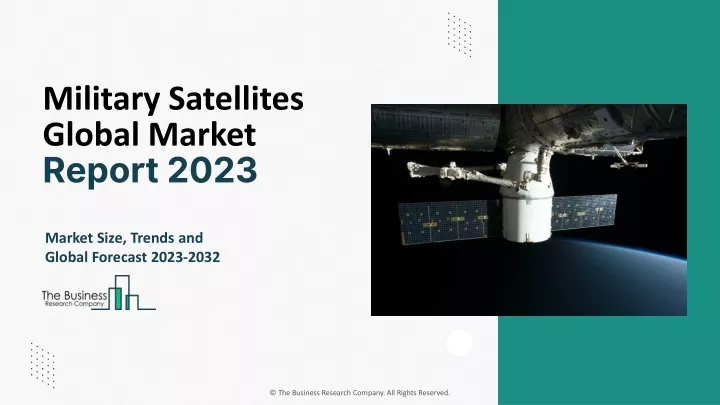 Military Satellites Global Market Report 2023

Market Size, Trends and Global Forecast 2023-2032

The Business Research Company

© The Business Research Company. All Rights Reserved.